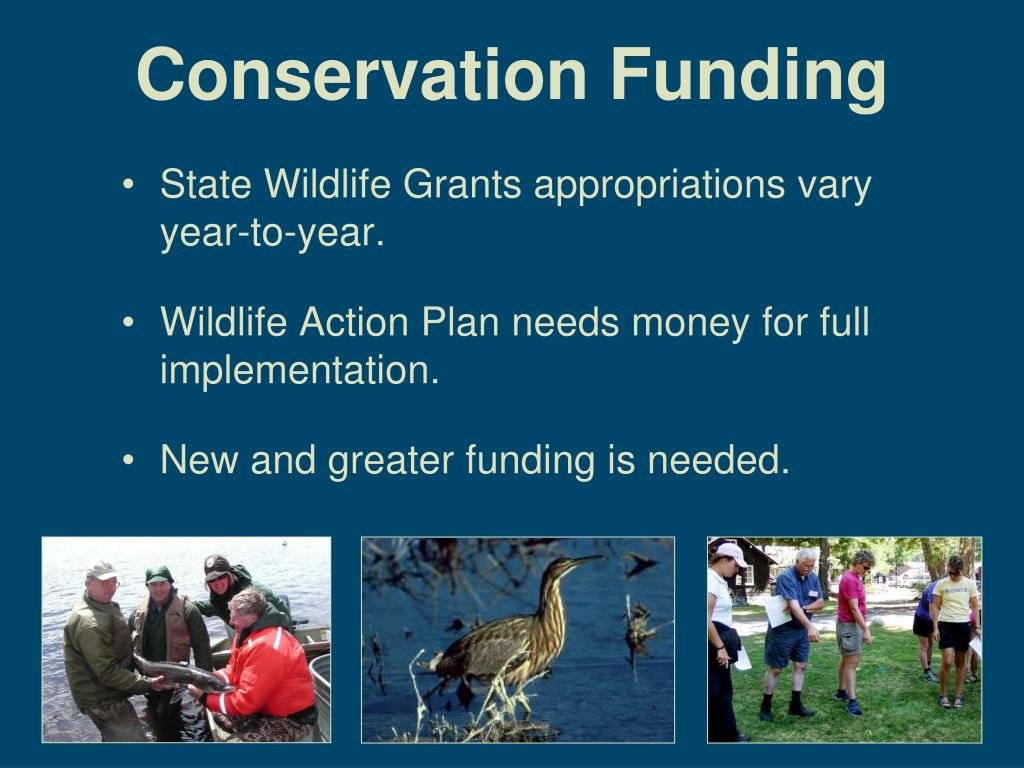 Conservation Funding

• State Wildlife Grants appropriations vary year-to-year.

• Wildlife Action Plan needs money for full implementation.

• New and greater funding is needed.